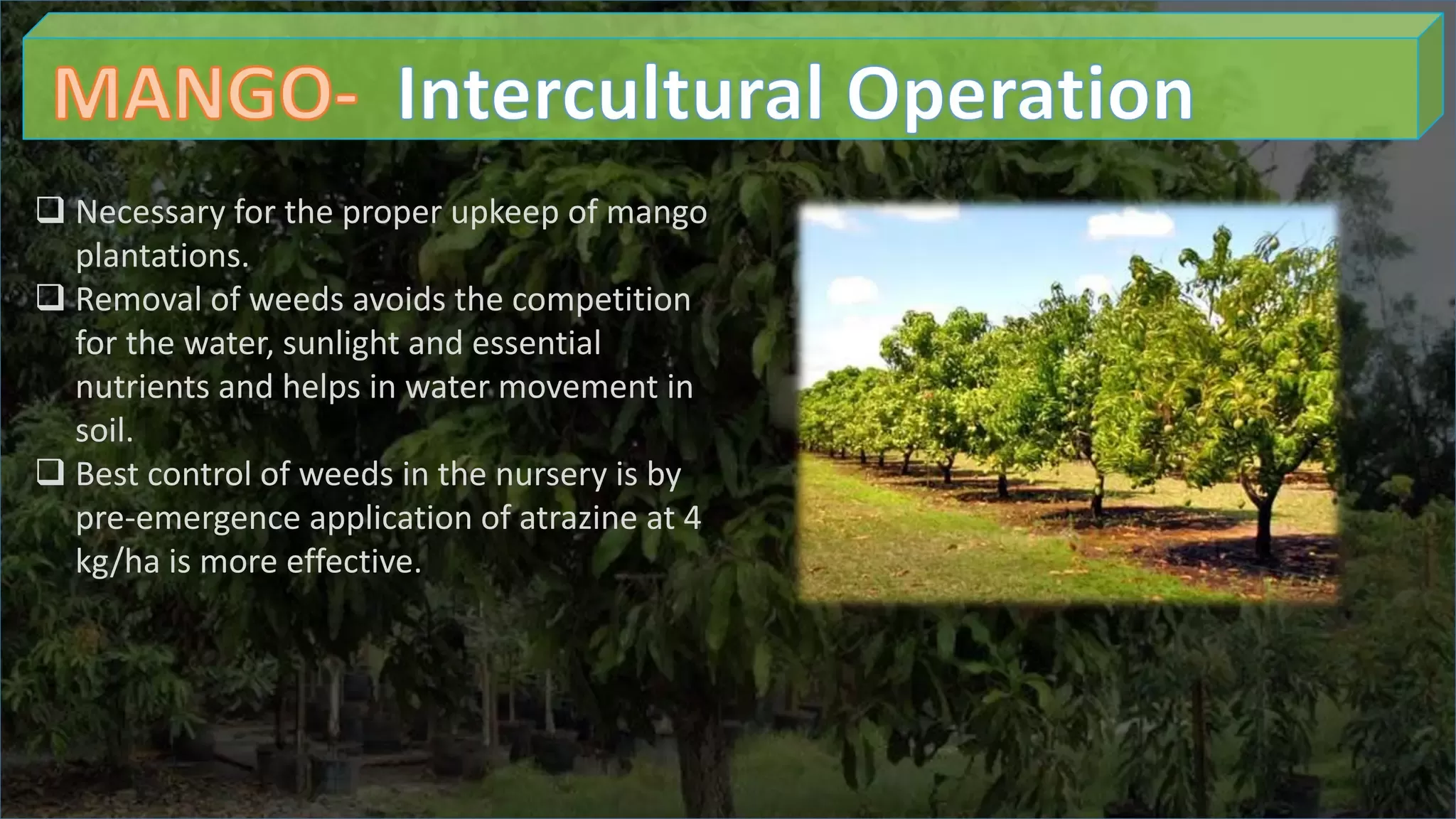 MANGO- Intercultural Operation

❑ Necessary for the proper upkeep of mango plantations.

❑ Removal of weeds avoids the competition for the water, sunlight and essential nutrients and helps in water movement in soil.

❑ Best control of weeds in the nursery is by pre-emergence application of atrazine at 4 kg/ha is more effective.